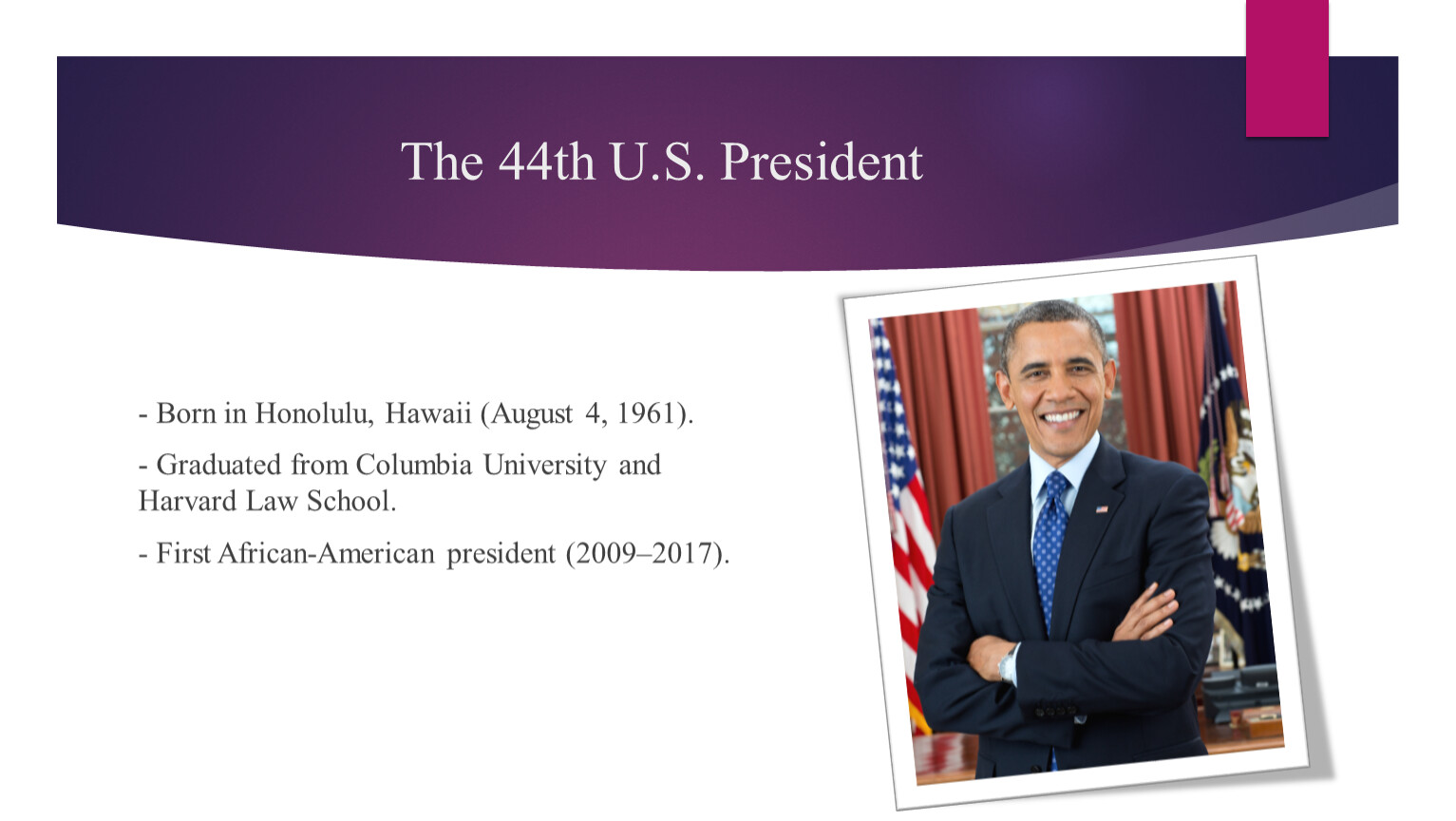 The 44th U.S. President

- Born in Honolulu, Hawaii (August 4, 1961).

- Graduated from Columbia University and Harvard Law School.

- First African-American president (2009–2017).